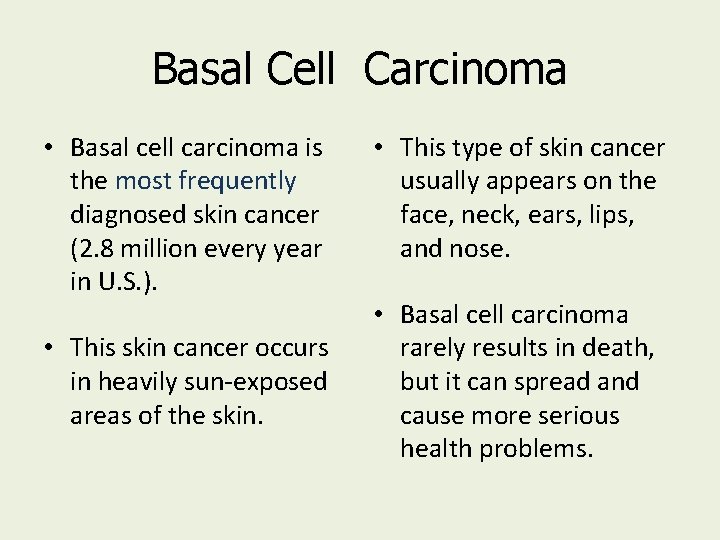 Basal Cell Carcinoma

• Basal cell carcinoma is the most frequently diagnosed skin cancer (2.8 million every year in U.S.).

• This skin cancer occurs in heavily sun-exposed areas of the skin.

• This type of skin cancer usually appears on the face, neck, ears, lips, and nose.

• Basal cell carcinoma rarely results in death, but it can spread and cause more serious health problems.